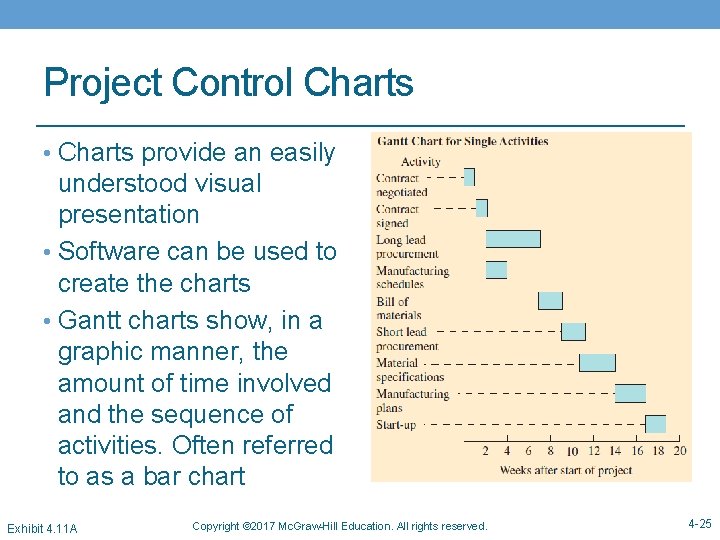 Project Control Charts

• Charts provide an easily understood visual presentation

• Software can be used to create the charts

• Gantt charts show, in a graphic manner, the amount of time involved and the sequence of activities. Often referred to as a bar chart

Gantt Chart for Single Activities

Activity

Contract negotiated

Contract signed

Long lead procurement

Manufacturing schedules

Bill of materials

Short lead procurement

Material specifications

Manufacturing plans

Start-up

2 4 6 8 10 12 14 16 18 20

Weeks after start of project

Exhibit 4.11A

Copyright ©2017 McGraw-Hill Education. All rights reserved.

4-25